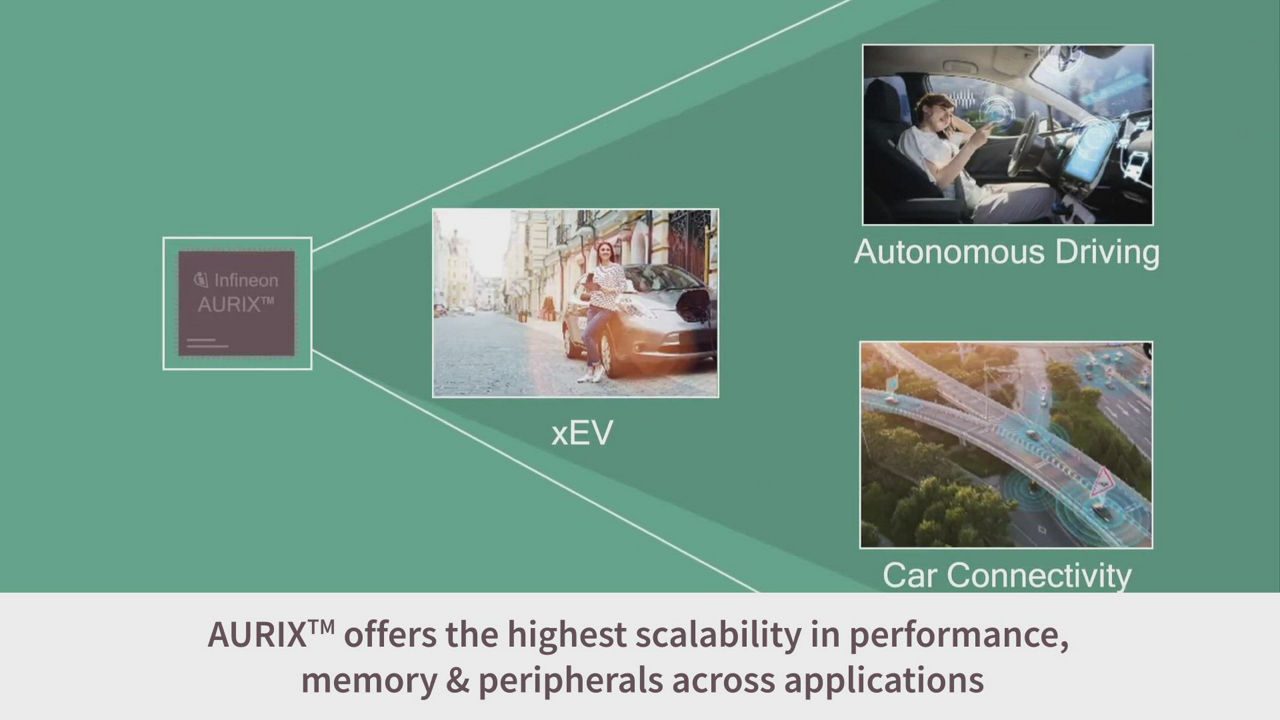 Infineon
AURIX™

xEV

Autonomous Driving

Car Connectivity

AURIX™ offers the highest scalability in performance, memory & peripherals across applications